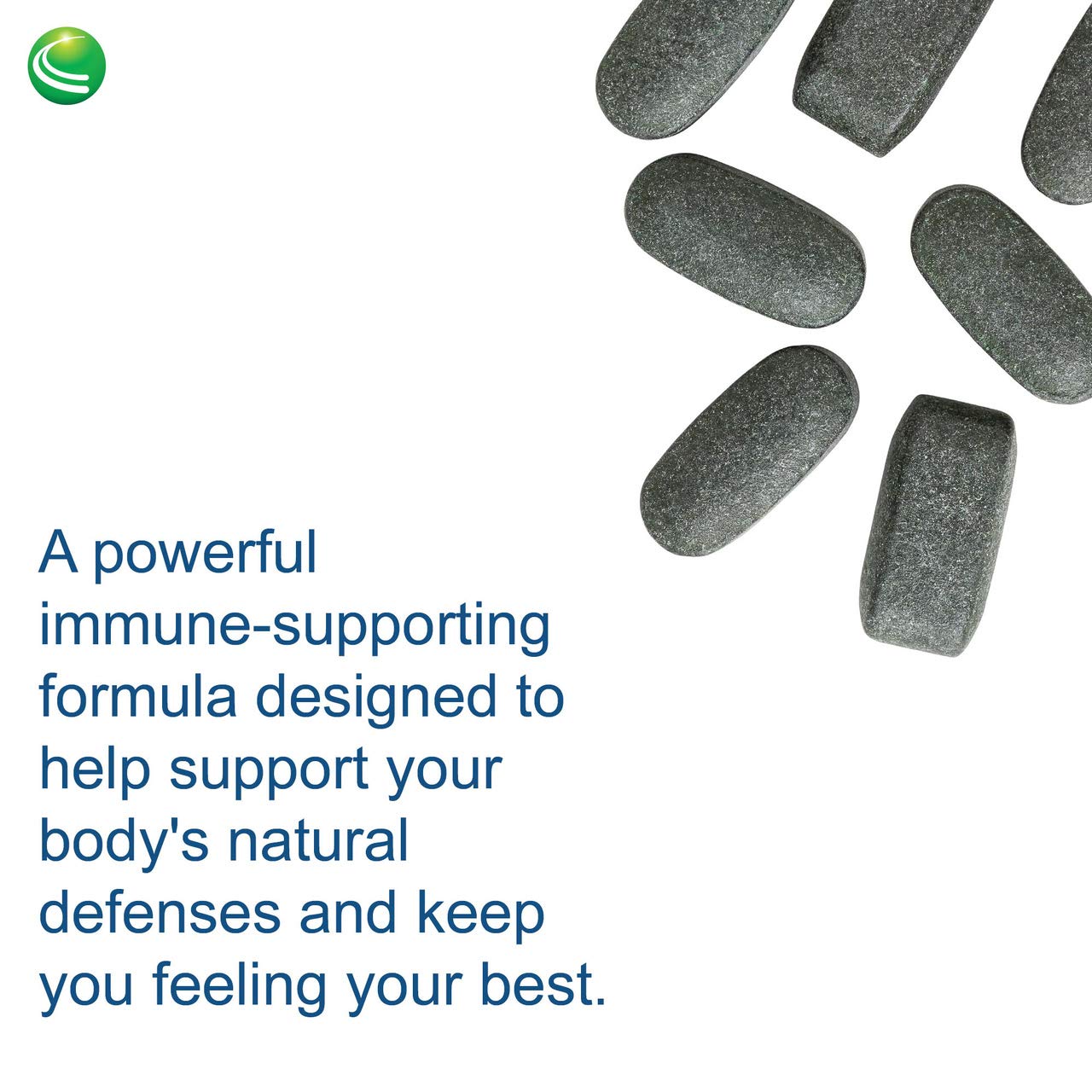 A powerful immune-supporting formula designed to help support your body's natural defenses and keep you feeling your best.